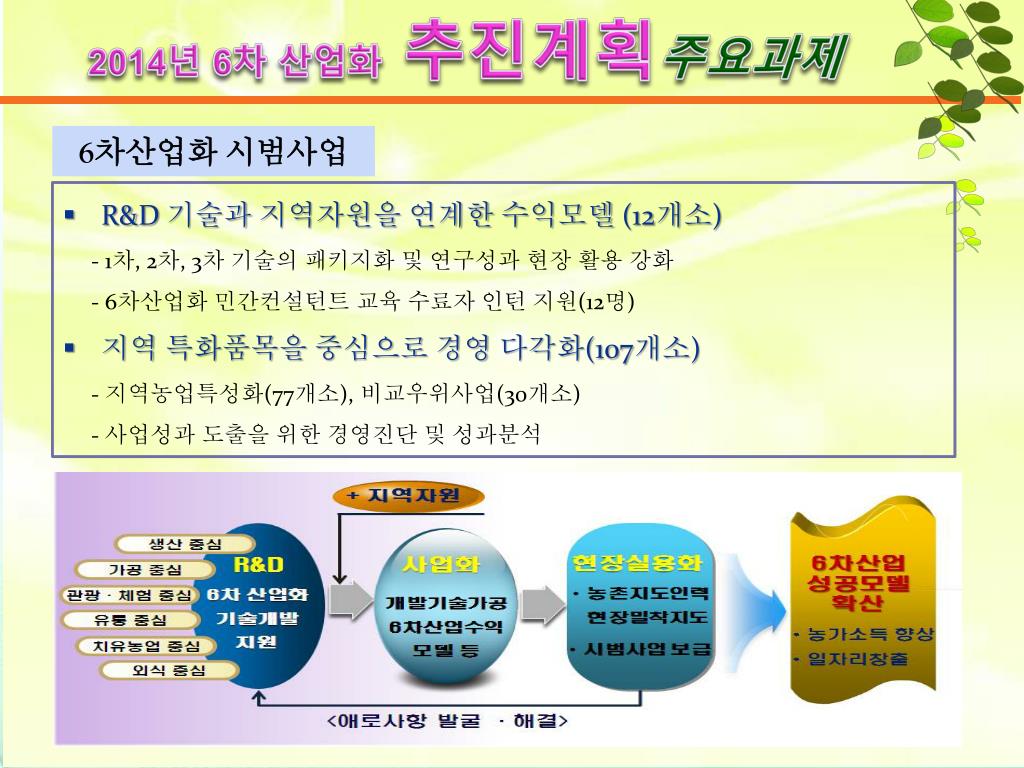 2014년 6차 산업화 추진계획 주요과제

6차산업화 시범사업

▪ R&D 기술과 지역자원을 연계한 수익모델 (12개소)

- 1차, 2차, 3차 기술의 패키지화 및 연구성과 현장 활용 강화

- 6차산업화 민간컨설턴트 교육 수료자 인턴 지원(12명)

▪ 지역 특화품목을 중심으로 경영 다각화(107개소)

- 지역농업특성화(77개소), 비교우위사업(30개소)

- 사업성과 도출을 위한 경영진단 및 성과분석

+ 지역자원

생산 중심
가공 중심
관광 · 체험 중심
유통 중심
치유농업 중심
외식 중심

R&D
6차 산업화
기술개발
지원

사업화
개발기술가공
6차산업수익
모델 등

현장실용화
· 농촌지도인력
현장밀착지도
· 시범사업 보급

6차산업
성공모델
확산
· 농가소득 향상
· 일자리창출

<애로사항 발굴 · 해결>